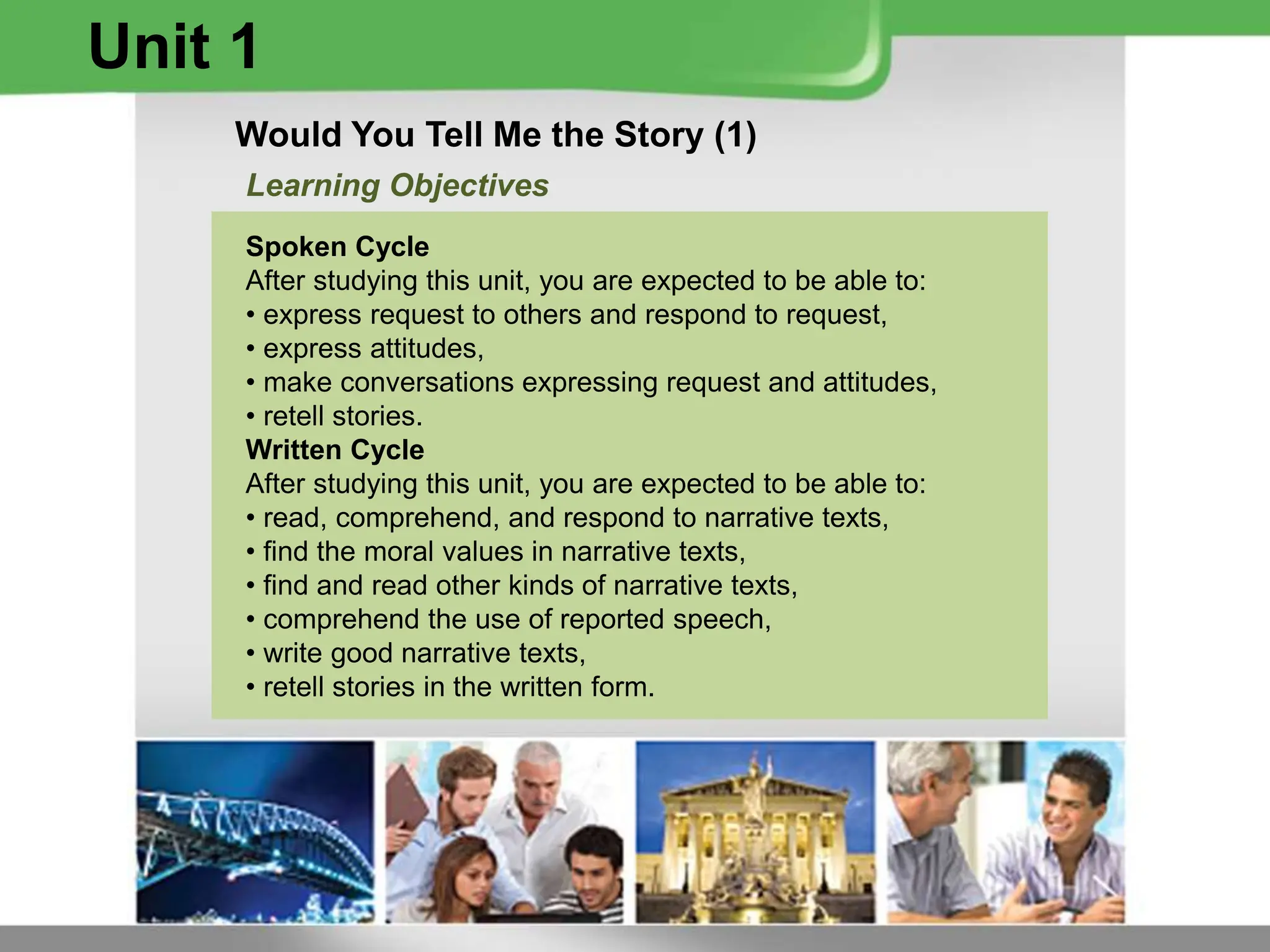 Unit 1

Would You Tell Me the Story (1)

Learning Objectives

Spoken Cycle
After studying this unit, you are expected to be able to:
• express request to others and respond to request,
• express attitudes,
• make conversations expressing request and attitudes,
• retell stories.

Written Cycle
After studying this unit, you are expected to be able to:
• read, comprehend, and respond to narrative texts,
• find the moral values in narrative texts,
• find and read other kinds of narrative texts,
• comprehend the use of reported speech,
• write good narrative texts,
• retell stories in the written form.